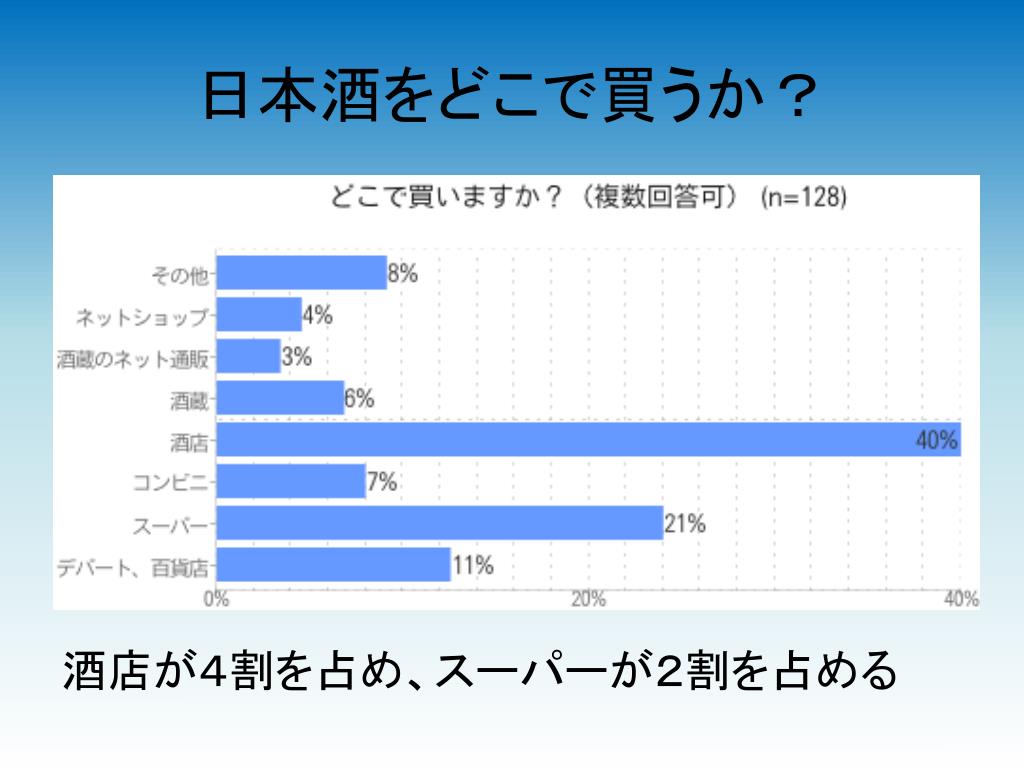 日本酒をどこで買うか？

どこで買いますか？（複数回答可） (n=128)

その他 8%
ネットショップ 4%
酒蔵のネット通販 3%
酒蔵 6%
酒店 40%
コンビニ 7%
スーパー 21%
デパート、百貨店 11%

0% 20% 40%

酒店が4割を占め、スーパーが2割を占める